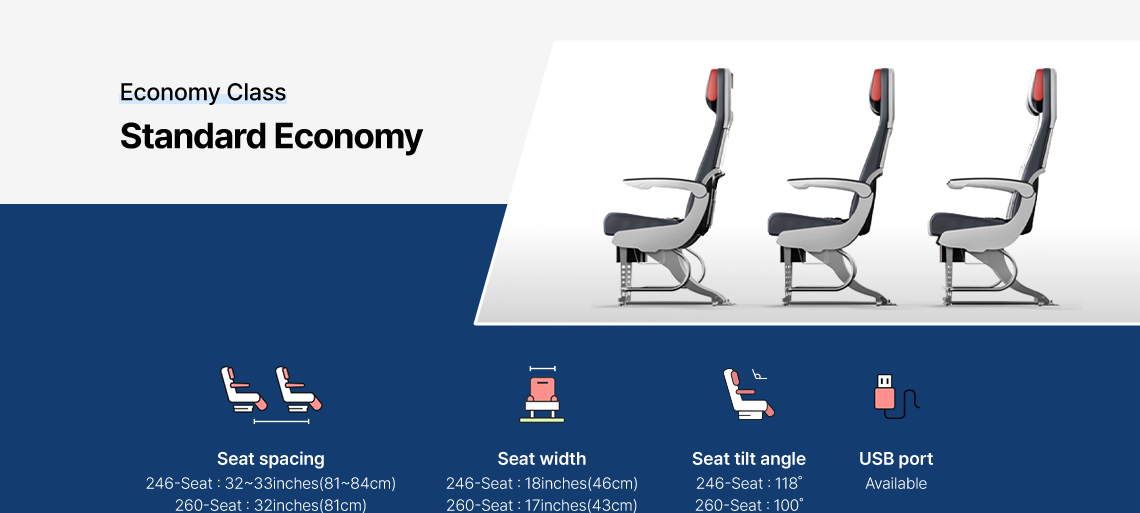 Economy Class
Standard Economy

Seat spacing
246-Seat : 32~33inches(81~84cm)
260-Seat : 32inches(81cm)

Seat width
246-Seat : 18inches(46cm)
260-Seat : 17inches(43cm)

Seat tilt angle
246-Seat : 118˚
260-Seat : 100˚

USB port
Available